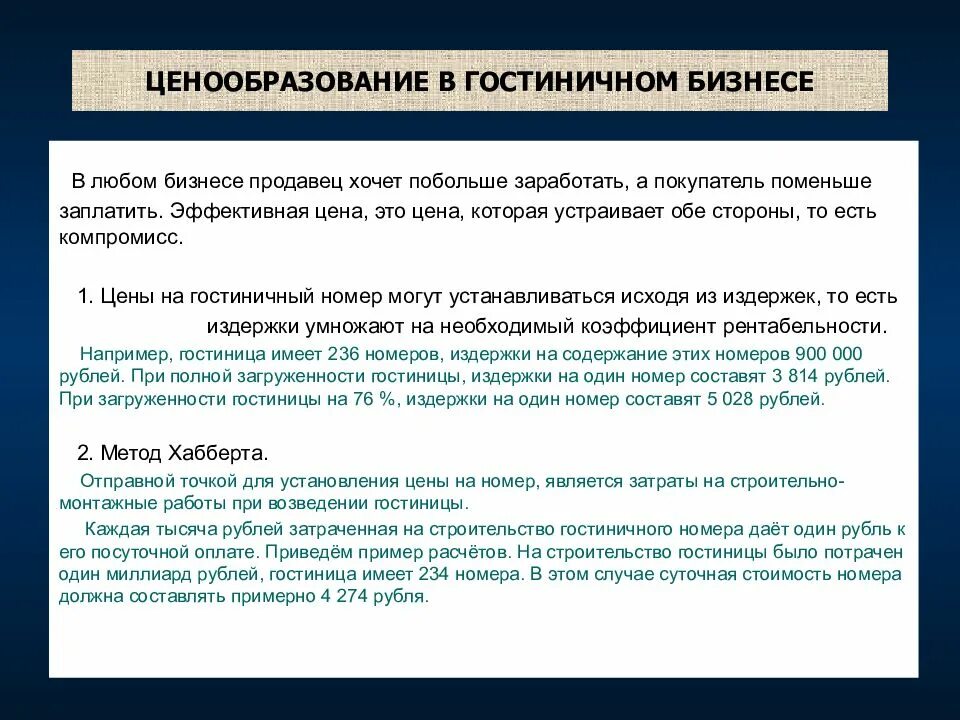 ЦЕНООБРАЗОВАНИЕ В ГОСТИНИЧНОМ БИЗНЕСЕ

В любом бизнесе продавец хочет побольше заработать, а покупатель поменьше заплатить. Эффективная цена, это цена, которая устраивает обе стороны, то есть компромисс.

1. Цены на гостиничный номер могут устанавливаться исходя из издержек, то есть издержки умножают на необходимый коэффициент рентабельности.

Например, гостиница имеет 236 номеров, издержки на содержание этих номеров 900 000 рублей. При полной загруженности гостиницы, издержки на один номер составят 3 814 рублей. При загруженности гостиницы на 76 %, издержки на один номер составят 5 028 рублей.

2. Метод Хабберта.

Отправной точкой для установления цены на номер, является затраты на строительно-монтажные работы при возведении гостиницы.

Каждая тысяча рублей затраченная на строительство гостиничного номера даёт один рубль к его посуточной оплате. Приведём пример расчётов. На строительство гостиницы было потрачен один миллиард рублей, гостиница имеет 234 номера. В этом случае суточная стоимость номера должна составлять примерно 4 274 рубля.